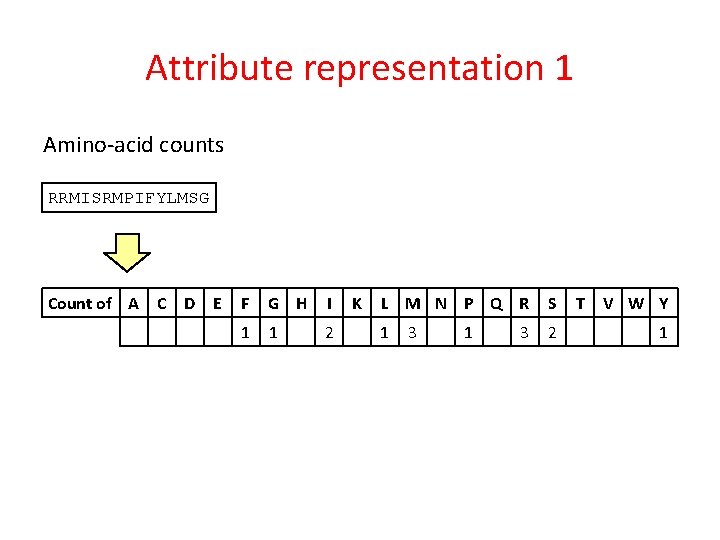 Attribute representation 1

Amino-acid counts

RRMISRMPIFYLMSG

| Count of | A | C | D | E | F | G | H | I | K | L | M | N | P | Q | R | S | T | V | W | Y |
|---|---|---|---|---|---|---|---|---|---|---|---|---|---|---|---|---|---|---|---|---|
| | | | | | 1 | 1 | | 2 | | 1 | 3 | | 1 | | 3 | 2 | | | | 1 |